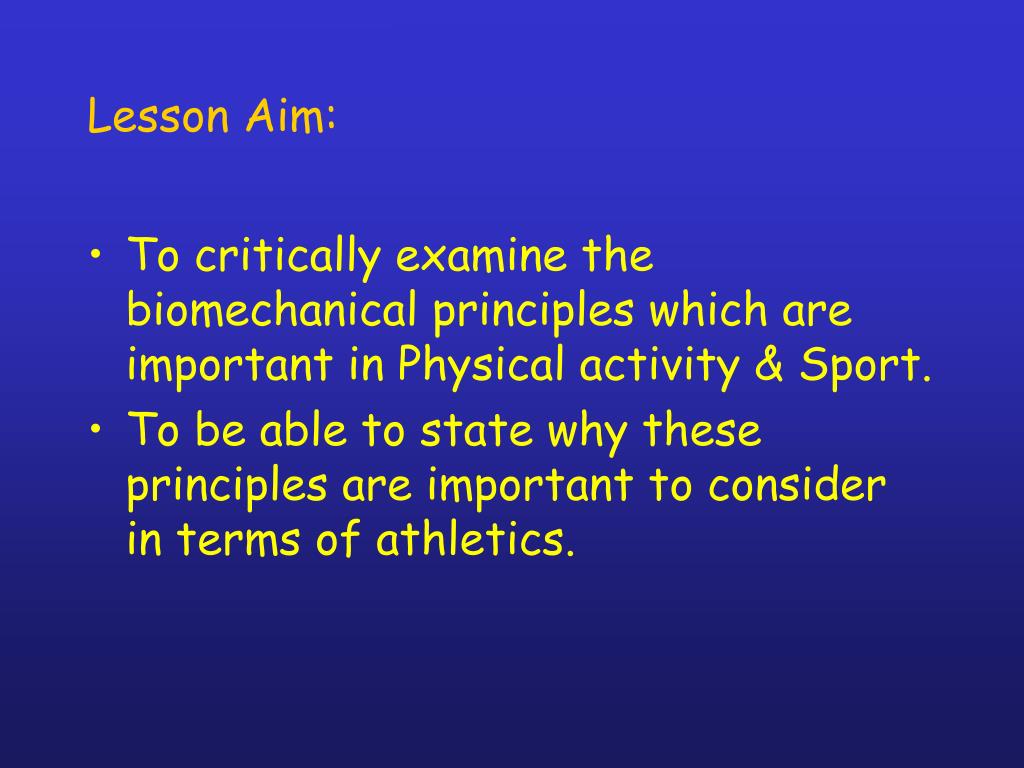 Lesson Aim:

• To critically examine the biomechanical principles which are important in Physical activity & Sport.
• To be able to state why these principles are important to consider in terms of athletics.